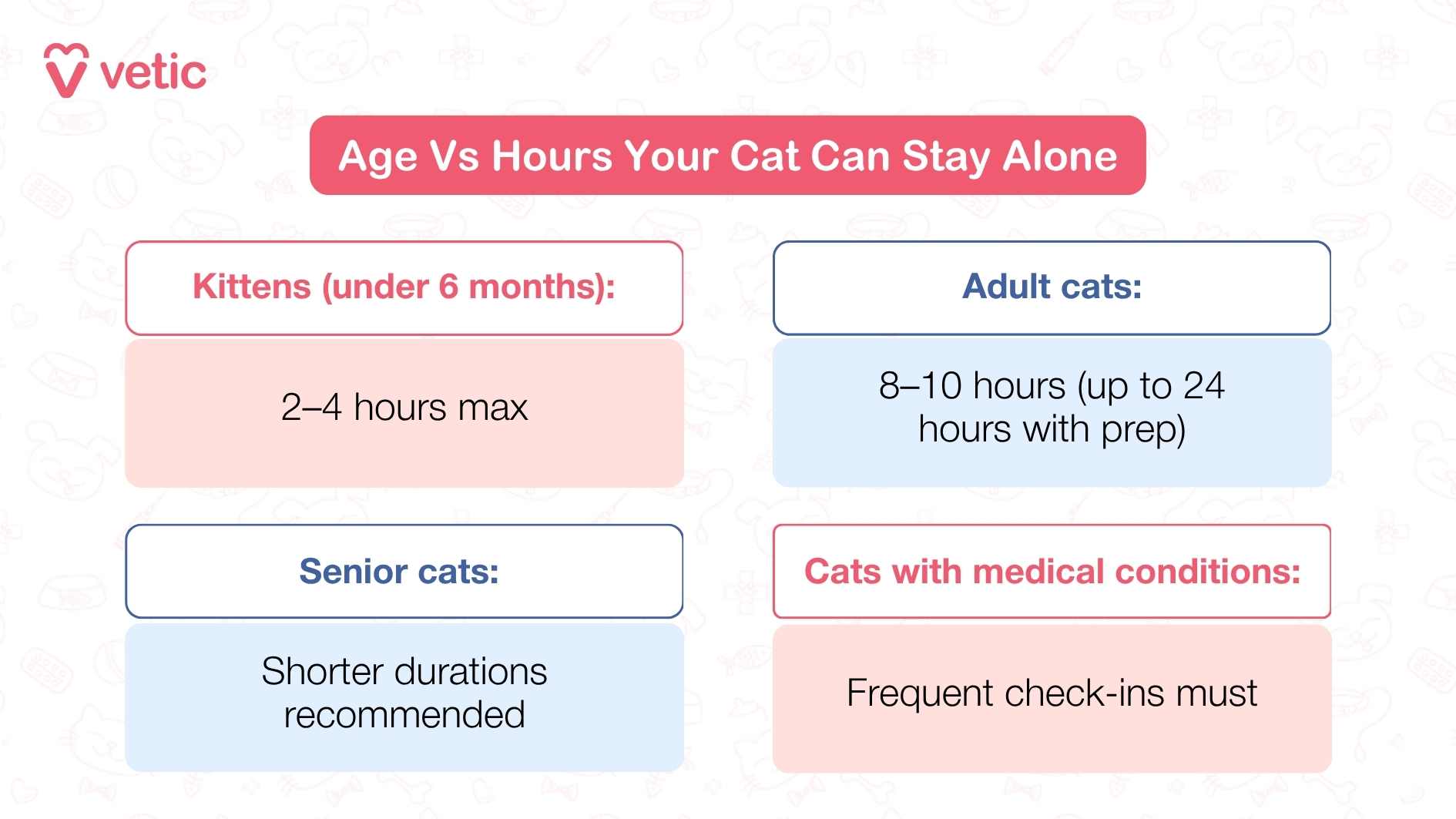 vetic

Age Vs Hours Your Cat Can Stay Alone

Kittens (under 6 months):

2–4 hours max

Adult cats:

8–10 hours (up to 24 hours with prep)

Senior cats:

Shorter durations recommended

Cats with medical conditions:

Frequent check-ins must